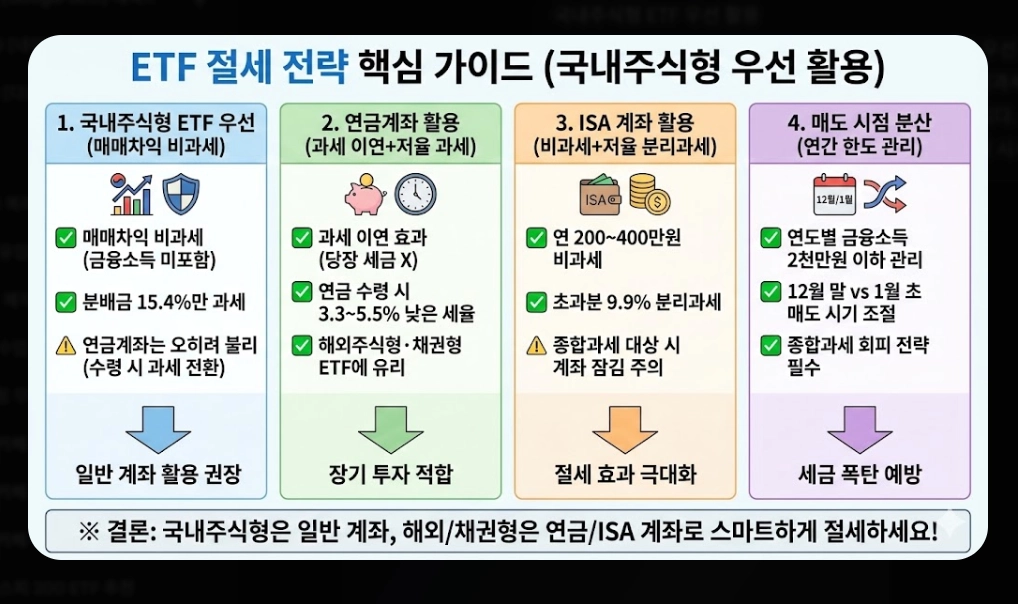 ETF 절세 전략 핵심 가이드 (국내주식형 우선 활용)

1. 국내주식형 ETF 우선
(매매차익 비과세)

매매차익 비과세 (금융소득 미포함)

분배금 15.4%만 과세

연금계좌는 오히려 불리 (수령 시 과세 전환)

일반 계좌 활용 권장

2. 연금계좌 활용
(과세 이연+저율 과세)

과세 이연 효과 (당장 세금 X)

연금 수령 시 3.3~5.5% 낮은 세율

해외주식형·채권형 ETF에 유리

장기 투자 적합

3. ISA 계좌 활용
(비과세+저율 분리과세)

ISA

연 200~400만원 비과세

초과분 9.9% 분리과세

종합과세 대상 시 계좌 잠김 주의

절세 효과 극대화

4. 매도 시점 분산
(연간 한도 관리)

12월/1월

연도별 금융소득 2천만원 이하 관리

12월 말 vs 1월 초 매도 시기 조절

종합과세 회피 전략 필수

세금 폭탄 예방

※ 결론: 국내주식형은 일반 계좌, 해외/채권형은 연금/ISA 계좌로 스마트하게 절세하세요!